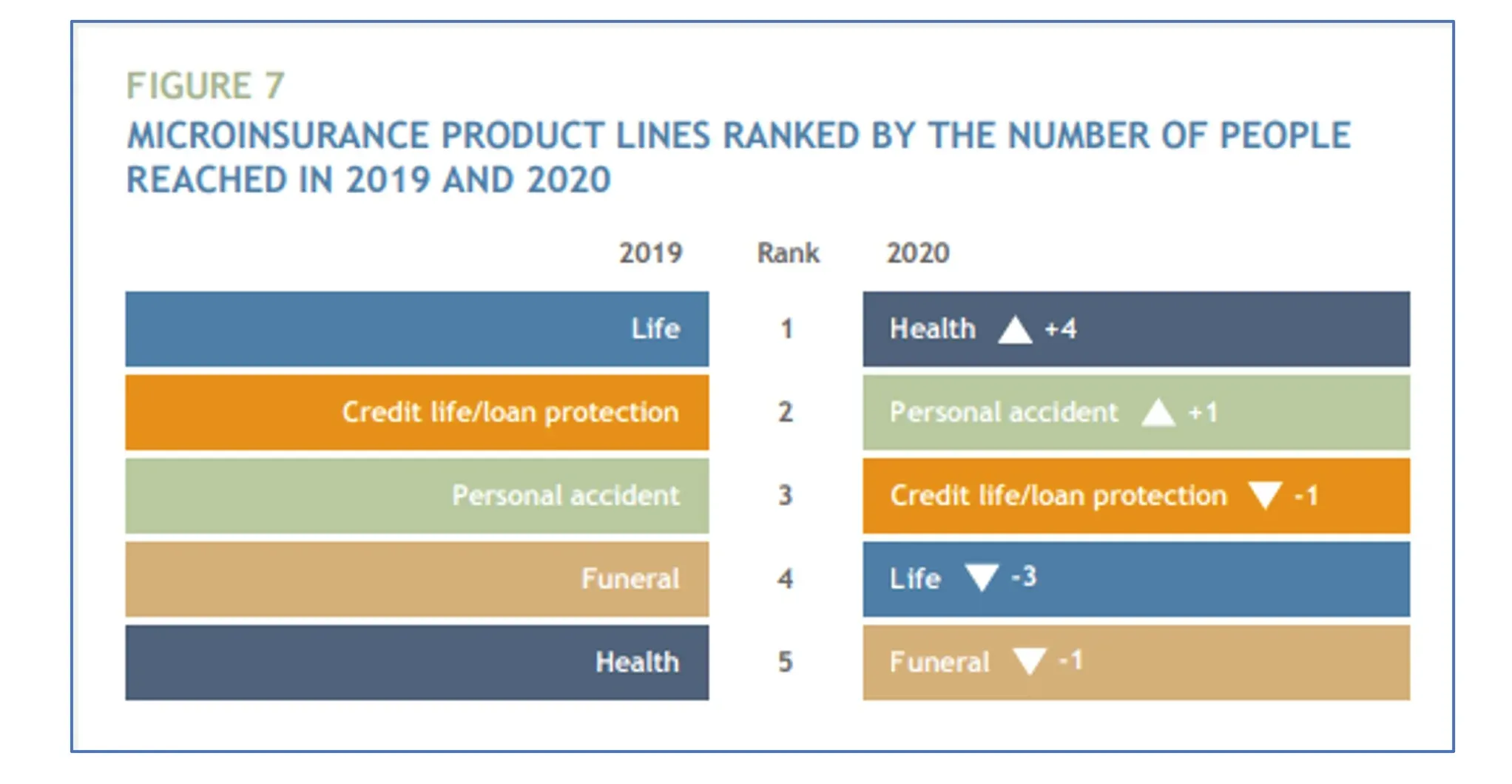 FIGURE 7

MICROINSURANCE PRODUCT LINES RANKED BY THE NUMBER OF PEOPLE REACHED IN 2019 AND 2020

| 2019 | Rank | 2020 |
|---|---|---|
| Life | 1 | Health ▲ +4 |
| Credit life/loan protection | 2 | Personal accident ▲ +1 |
| Personal accident | 3 | Credit life/loan protection ▼ -1 |
| Funeral | 4 | Life ▼ -3 |
| Health | 5 | Funeral ▼ -1 |